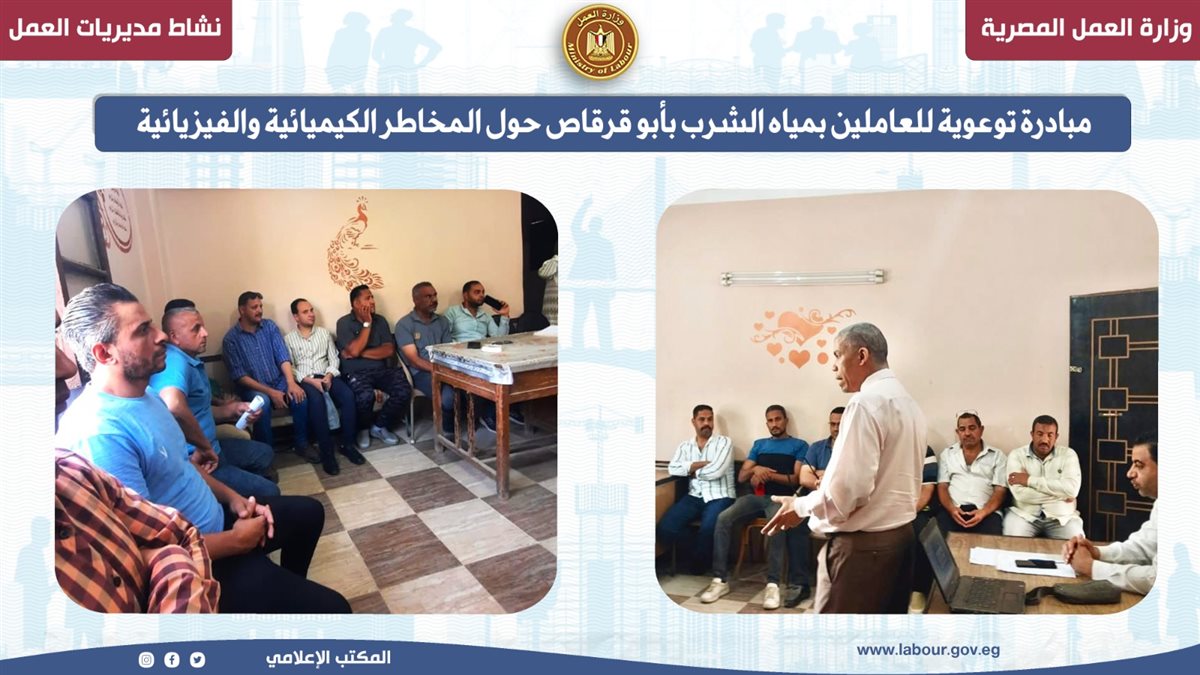 وزارة العمل المصرية

وزارة العمل
Ministry of Labour

نشاط مديريات العمل

مبادرة توعوية للعاملين بمياه الشرب بأبو قرقاص حول المخاطر الكيميائية والفيزيائية

www.labour.gov.eg

المكتب الإعلامي